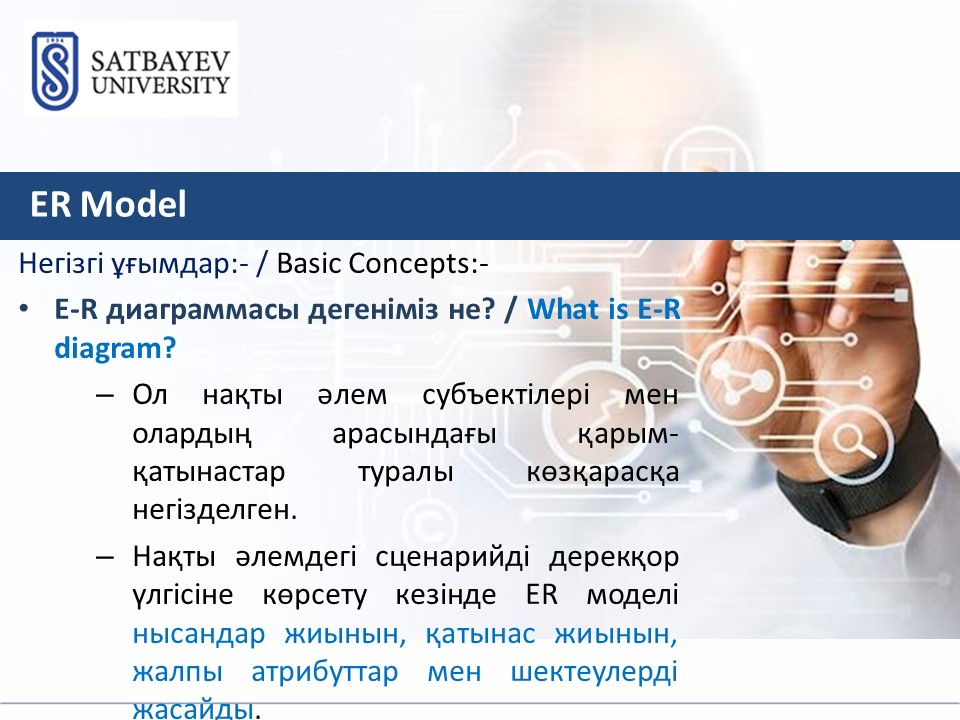 SATBAYEV UNIVERSITY

ER Model

Негізгі ұғымдар:- / Basic Concepts:-

• E-R диаграммасы дегеніміз не? / What is E-R diagram?

– Ол нақты әлем субъектілері мен олардың арасындағы қарым-қатынастар туралы көзқарасқа негізделген.

– Нақты әлемдегі сценарийді дерекқор үлгісіне көрсету кезінде ER моделі нысандар жиынын, қатынас жиынын, жалпы атрибуттар мен шектеулерді жасайды.